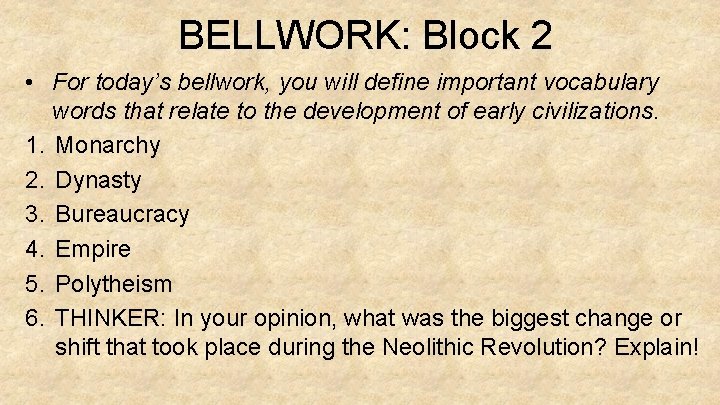 BELLWORK: Block 2

• For today's bellwork, you will define important vocabulary words that relate to the development of early civilizations.

1. Monarchy
2. Dynasty
3. Bureaucracy
4. Empire
5. Polytheism
6. THINKER: In your opinion, what was the biggest change or shift that took place during the Neolithic Revolution? Explain!